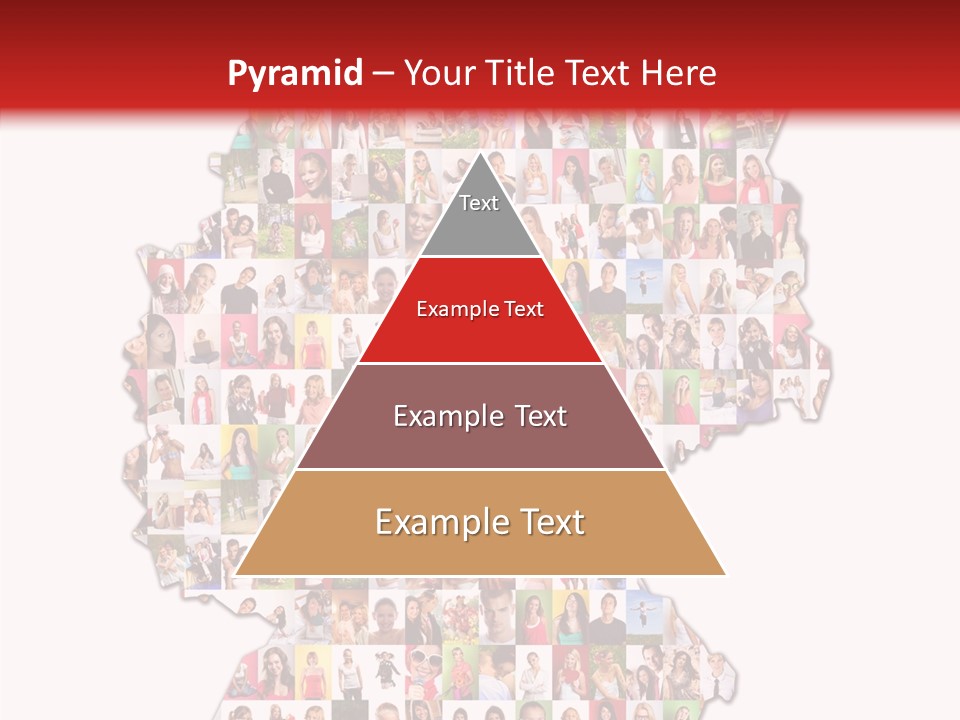 Pyramid – Your Title Text Here

Text

Example Text

Example Text

Example Text